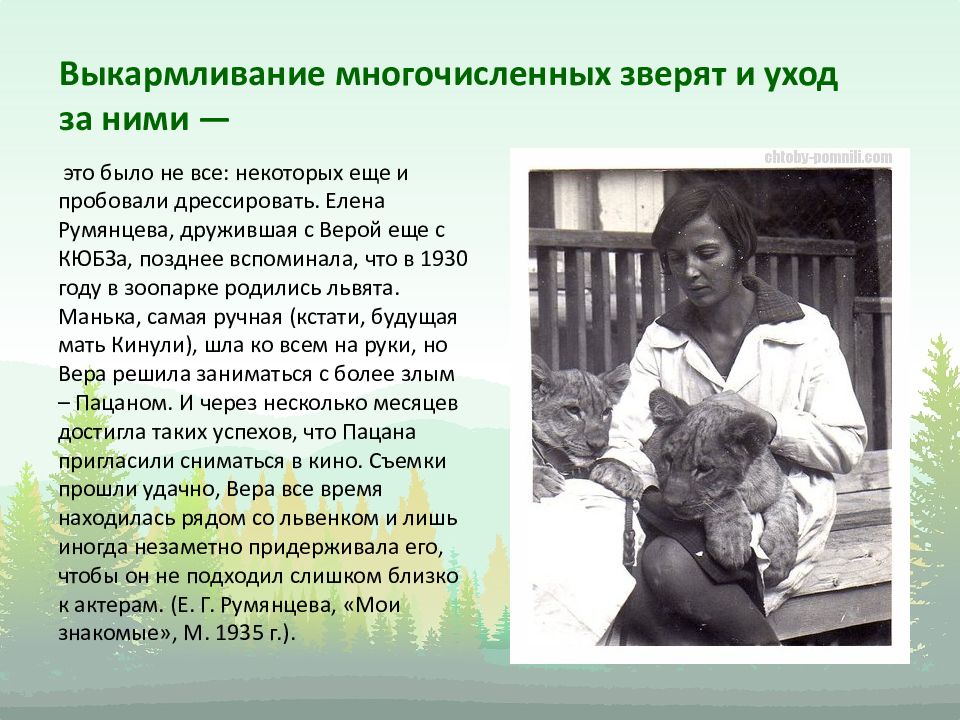 Выкармливание многочисленных зверят и уход за ними —

это было не все: некоторых еще и пробовали дрессировать. Елена Румянцева, дружившая с Верой еще с КЮБЗа, позднее вспоминала, что в 1930 году в зоопарке родились львята. Манька, самая ручная (кстати, будущая мать Кинули), шла ко всем на руки, но Вера решила заниматься с более злым – Пацаном. И через несколько месяцев достигла таких успехов, что Пацана пригласили сниматься в кино. Съемки прошли удачно, Вера все время находилась рядом со львенком и лишь иногда незаметно придерживала его, чтобы он не подходил слишком близко к актерам. (Е. Г. Румянцева, «Мои знакомые», М. 1935 г.).

chtoby-pomnili.com